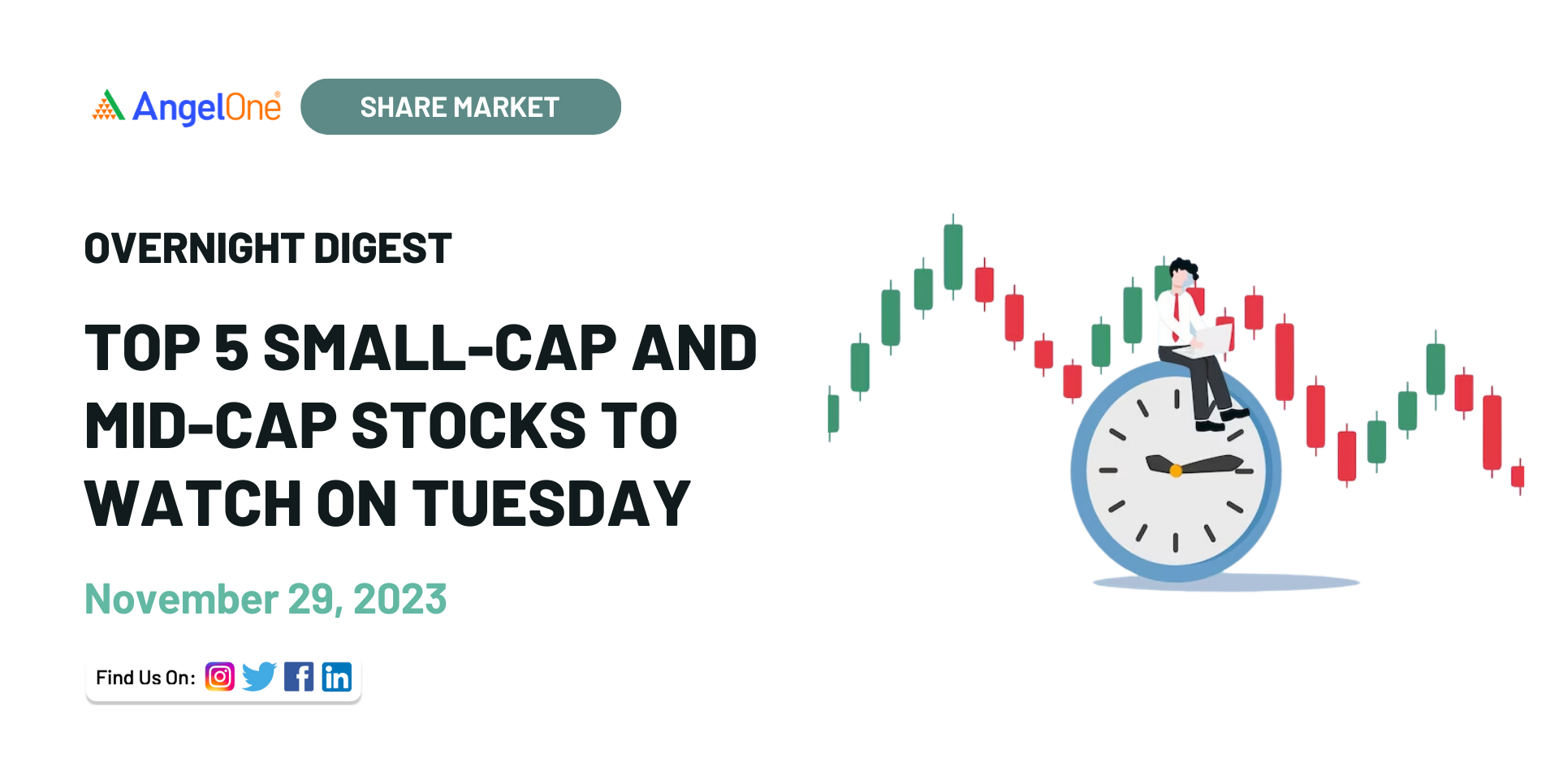 AngelOne
SHARE MARKET

OVERNIGHT DIGEST

TOP 5 SMALL-CAP AND MID-CAP STOCKS TO WATCH ON TUESDAY

November 29, 2023

Find Us On: